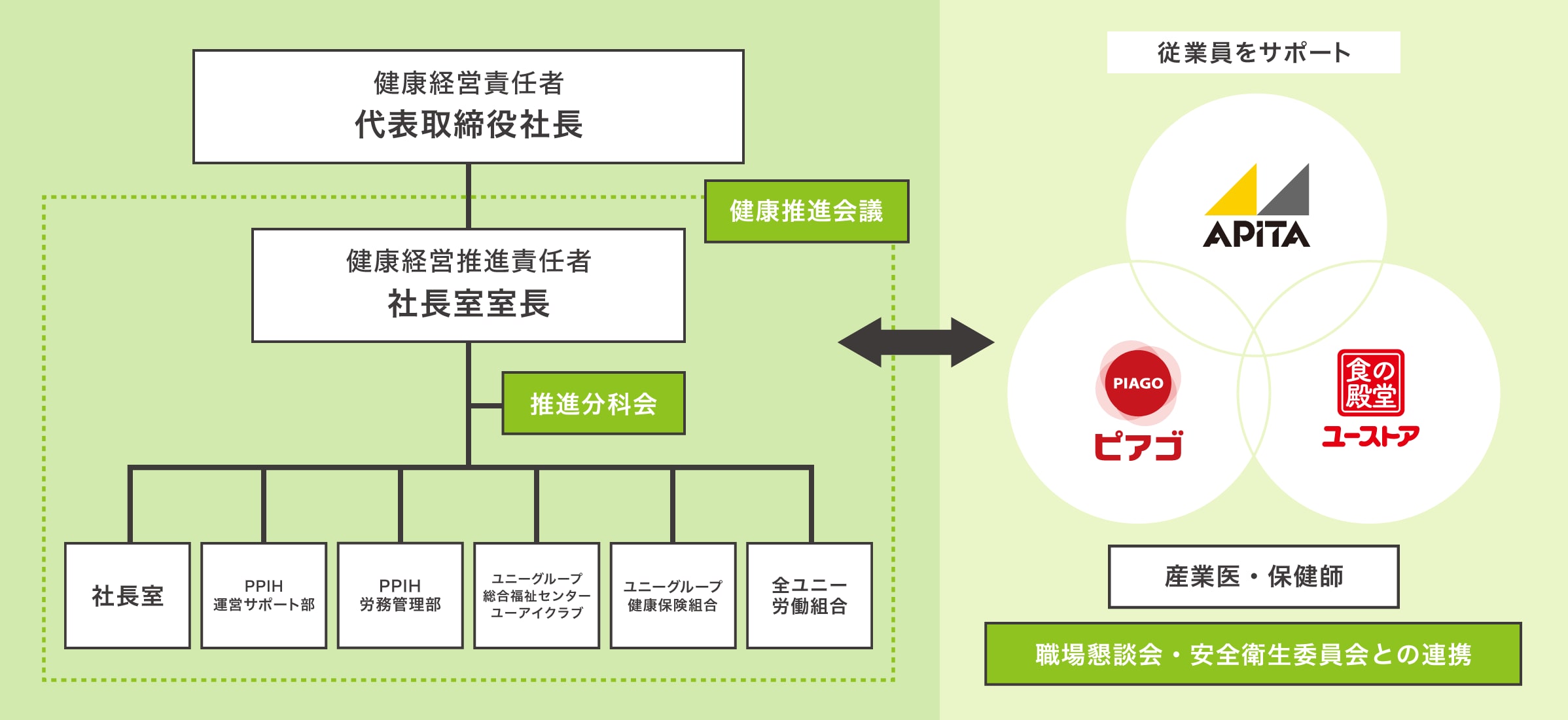 健康経営責任者
代表取締役社長

健康推進会議

健康経営推進責任者
社長室室長

推進分科会

社長室

PPIH
運営サポート部

PPIH
労務管理部

ユニーグループ
総合福祉センター
ユーアイクラブ

ユニーグループ
健康保険組合

全ユニー
労働組合

従業員をサポート

APiTA

PIAGO
ピアゴ

食の殿堂
ユーストア

産業医・保健師

職場懇談会・安全衛生委員会との連携